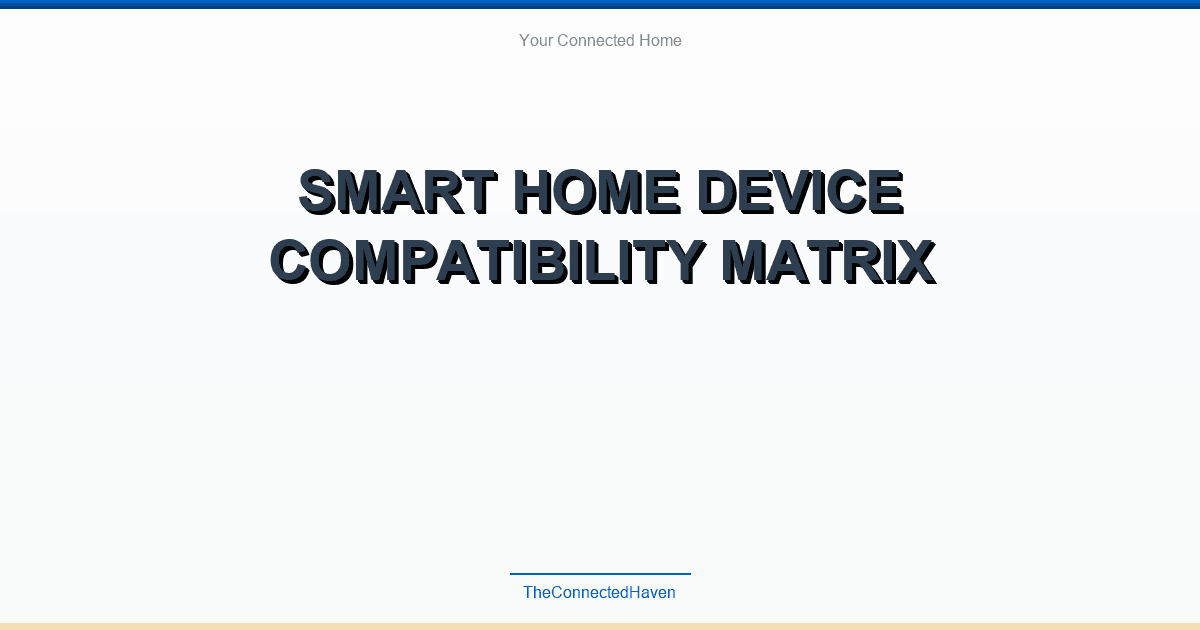 Your Connected Home

SMART HOME DEVICE COMPATIBILITY MATRIX

TheConnectedHaven